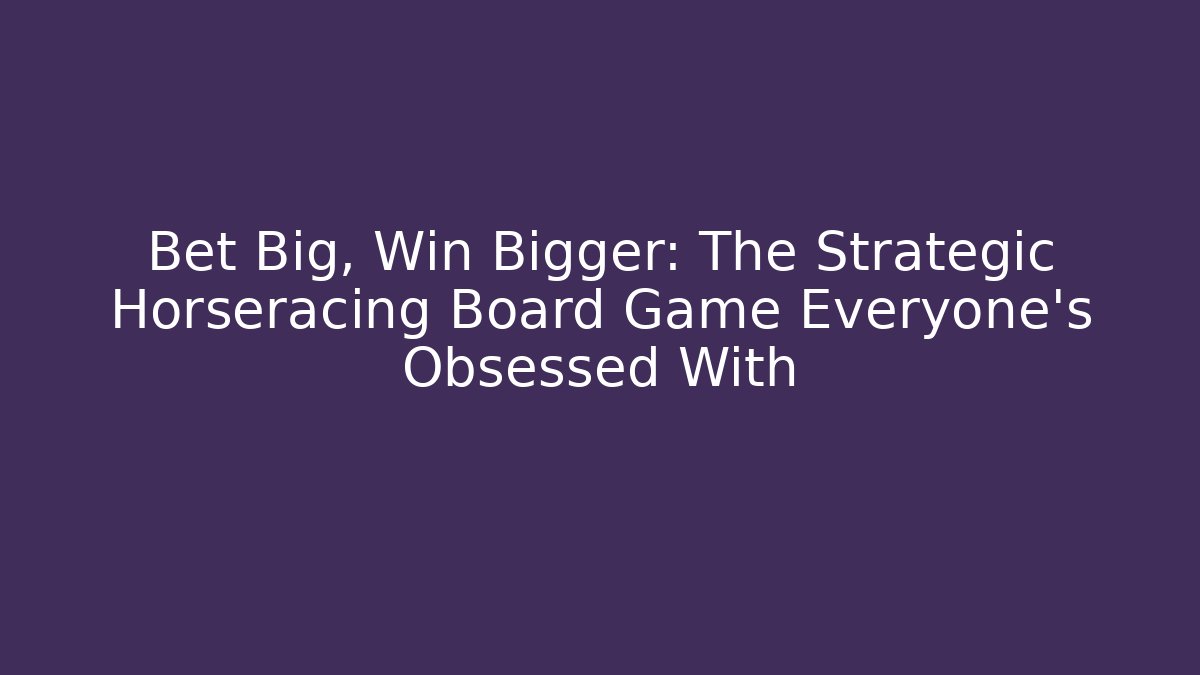 Bet Big, Win Bigger: The Strategic Horseracing Board Game Everyone's Obsessed With